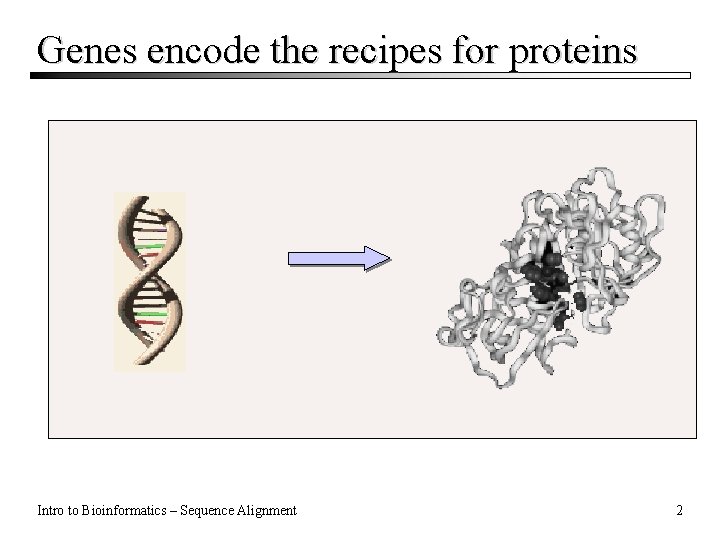 Genes encode the recipes for proteins

Intro to Bioinformatics – Sequence Alignment

2